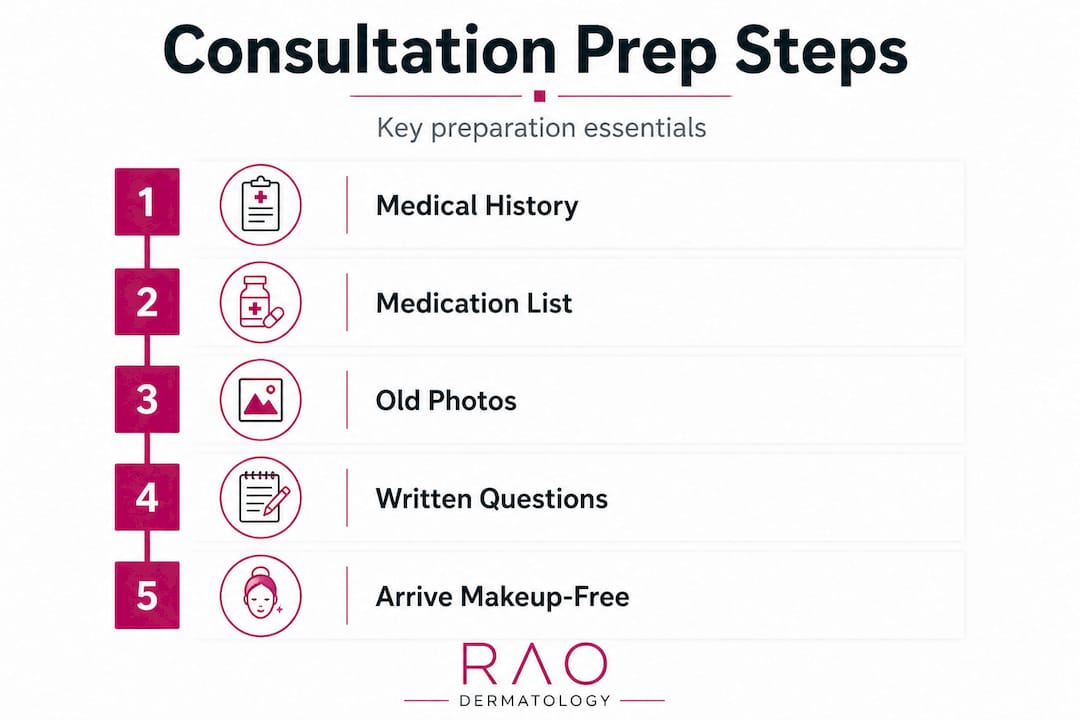 Consultation Prep Steps

Key preparation essentials

1 Medical History

2 Medication List

3 Old Photos

4 Written Questions

5 Arrive Makeup-Free

RAO
DERMATOLOGY